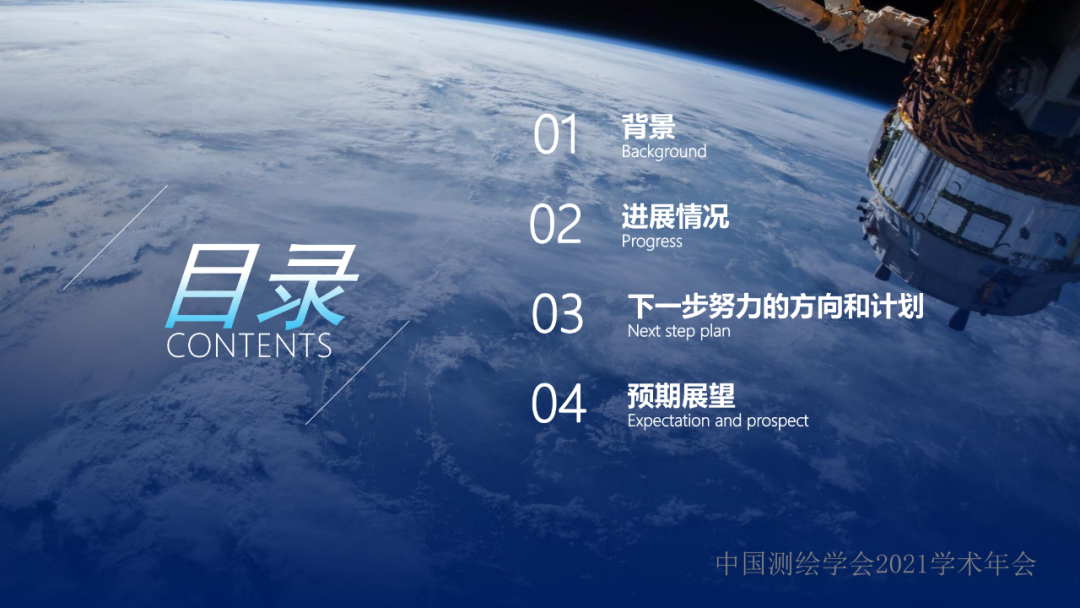 目录
CONTENTS

01 背景
Background

02 进展情况
Progress

03 下一步努力的方向和计划
Next step plan

04 预期展望
Expectation and prospect

中国测绘学会2021学术年会